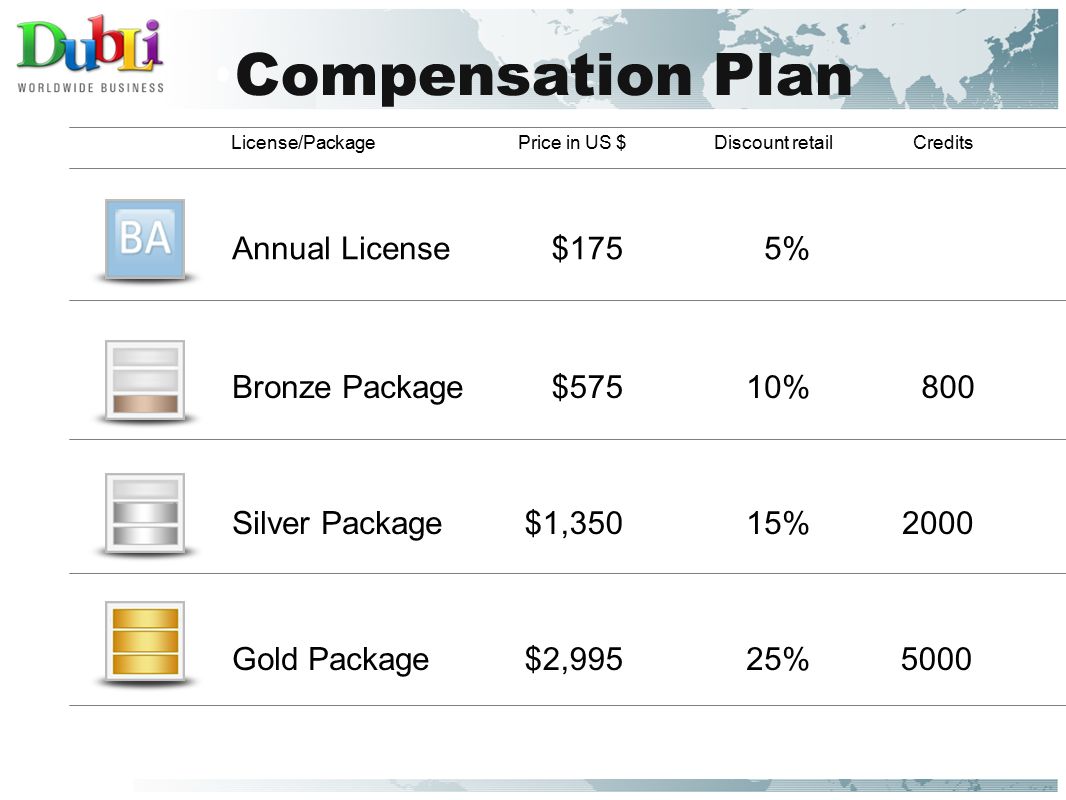 DubLi
WORLDWIDE BUSINESS

Compensation Plan

| | License/Package | Price in US $ | Discount retail | Credits |
|---|---|---|---|---|
| BA | Annual License | $175 | 5% | |
| | Bronze Package | $575 | 10% | 800 |
| | Silver Package | $1,350 | 15% | 2000 |
| | Gold Package | $2,995 | 25% | 5000 |